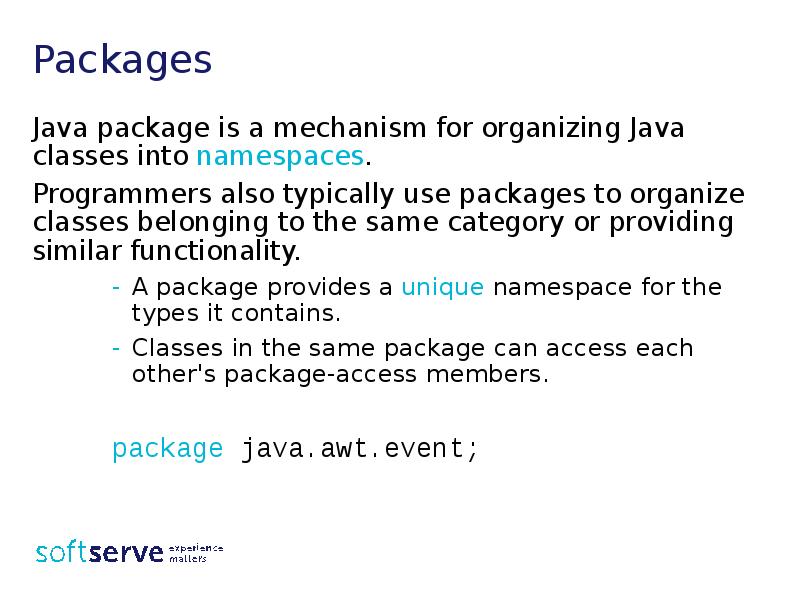 Packages

Java package is a mechanism for organizing Java classes into namespaces.

Programmers also typically use packages to organize classes belonging to the same category or providing similar functionality.

- A package provides a unique namespace for the types it contains.
- Classes in the same package can access each other's package-access members.

package java.awt.event;

softserve experience matters